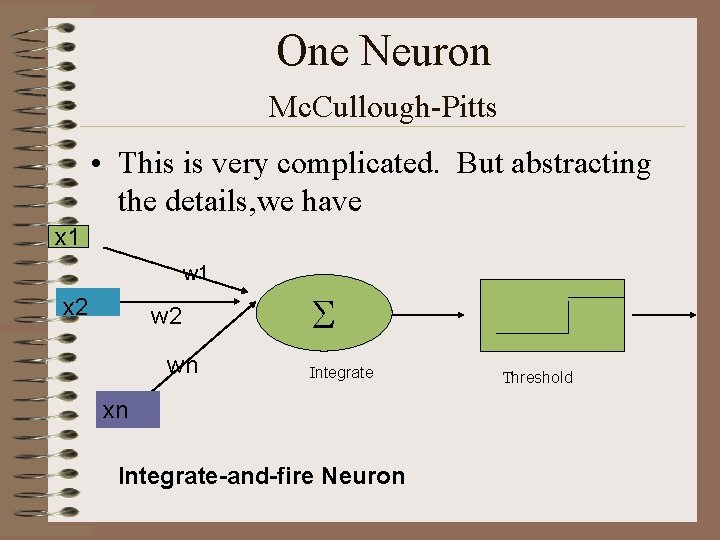 One Neuron
McCullough-Pitts

• This is very complicated. But abstracting the details,we have

x1
w1
x2
w2
wn
xn
$\Sigma$
Integrate
Threshold

Integrate-and-fire Neuron